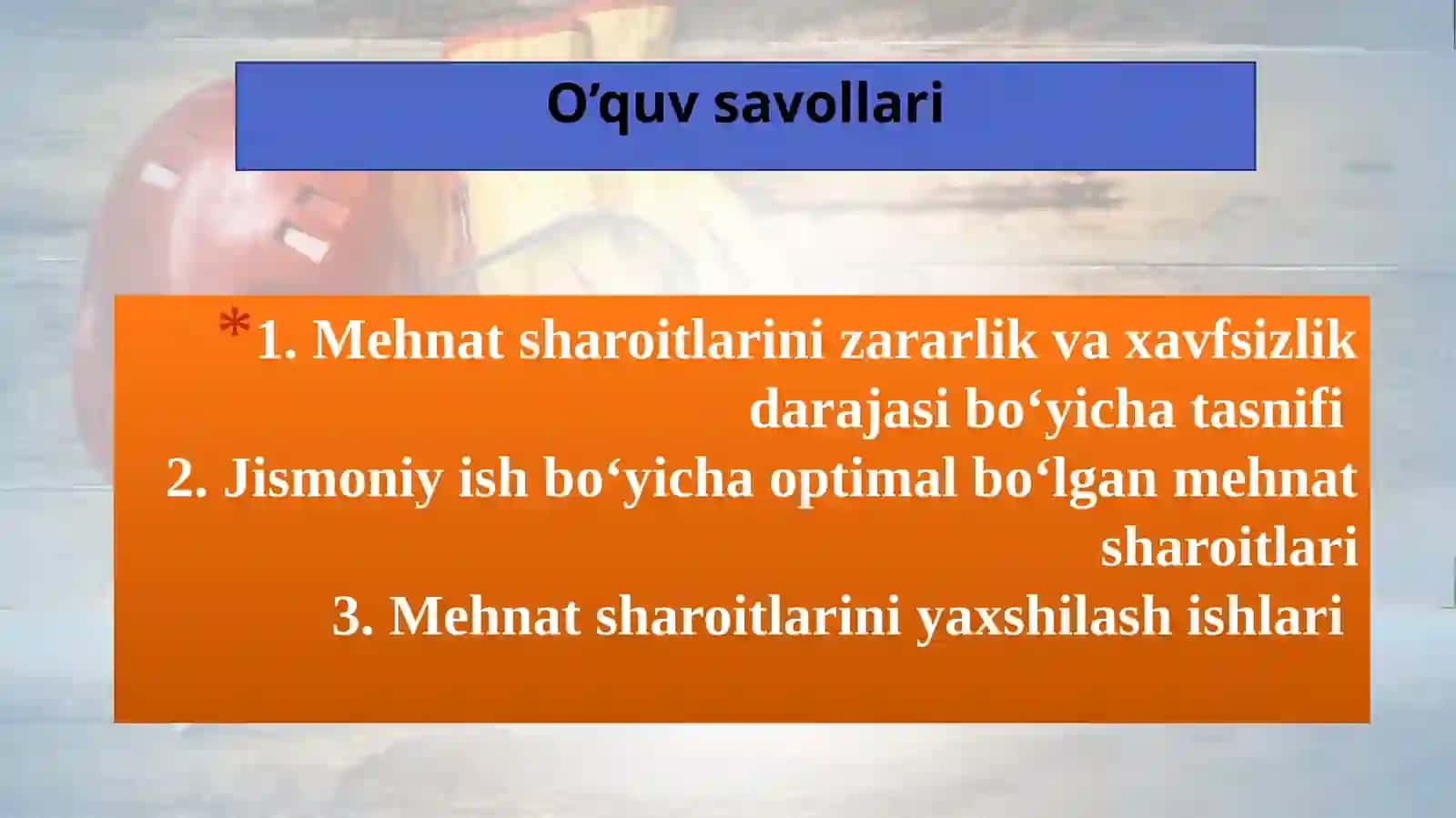 O’quv savollari

*1. Mehnat sharoitlarini zararlik va xavfsizlik darajasi bo‘yicha tasnifi
2. Jismoniy ish bo‘yicha optimal bo‘lgan mehnat sharoitlari
3. Mehnat sharoitlarini yaxshilash ishlari